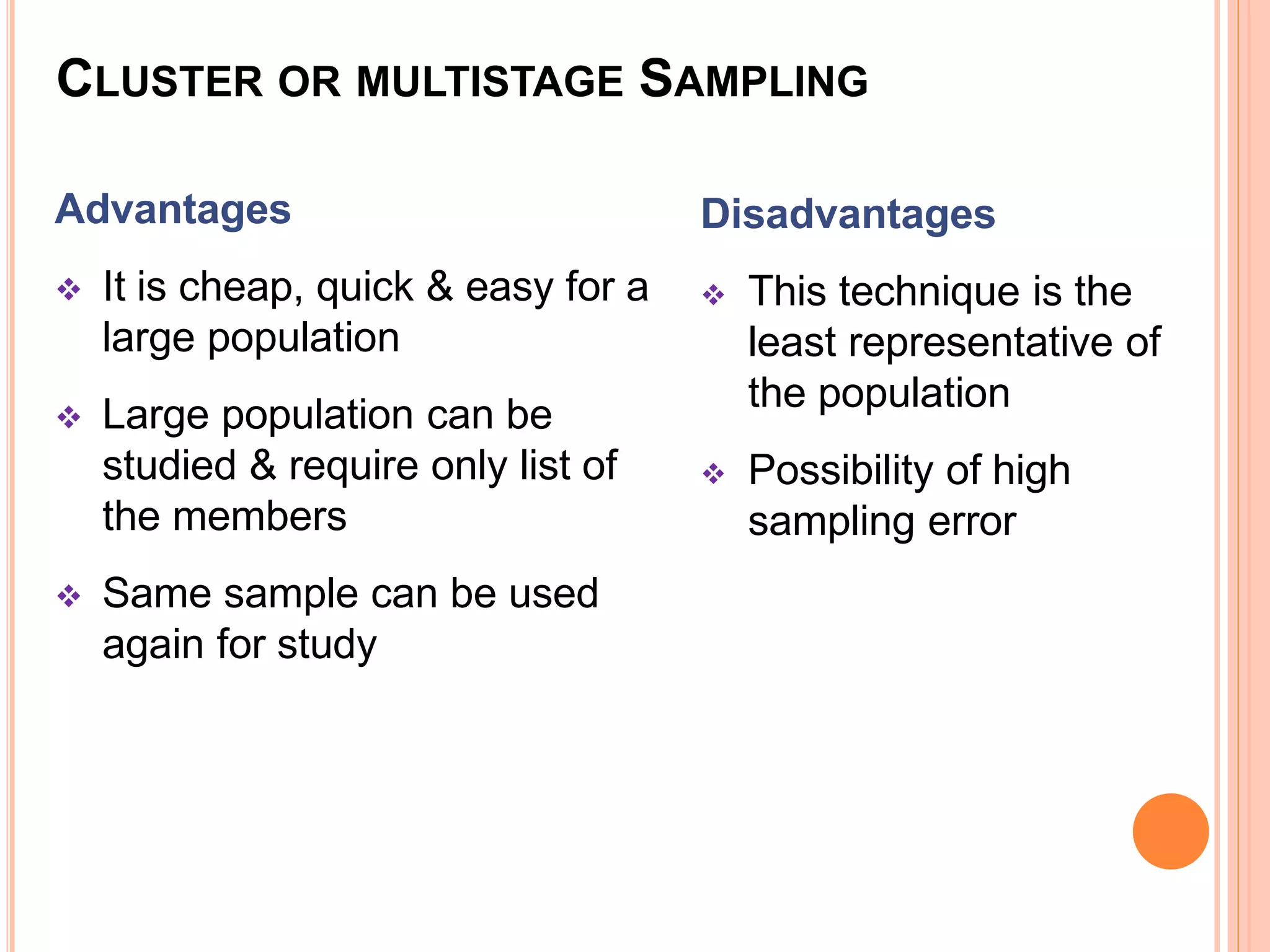 CLUSTER OR MULTISTAGE SAMPLING

Advantages

❖ It is cheap, quick & easy for a large population

❖ Large population can be studied & require only list of the members

❖ Same sample can be used again for study

Disadvantages

❖ This technique is the least representative of the population

❖ Possibility of high sampling error